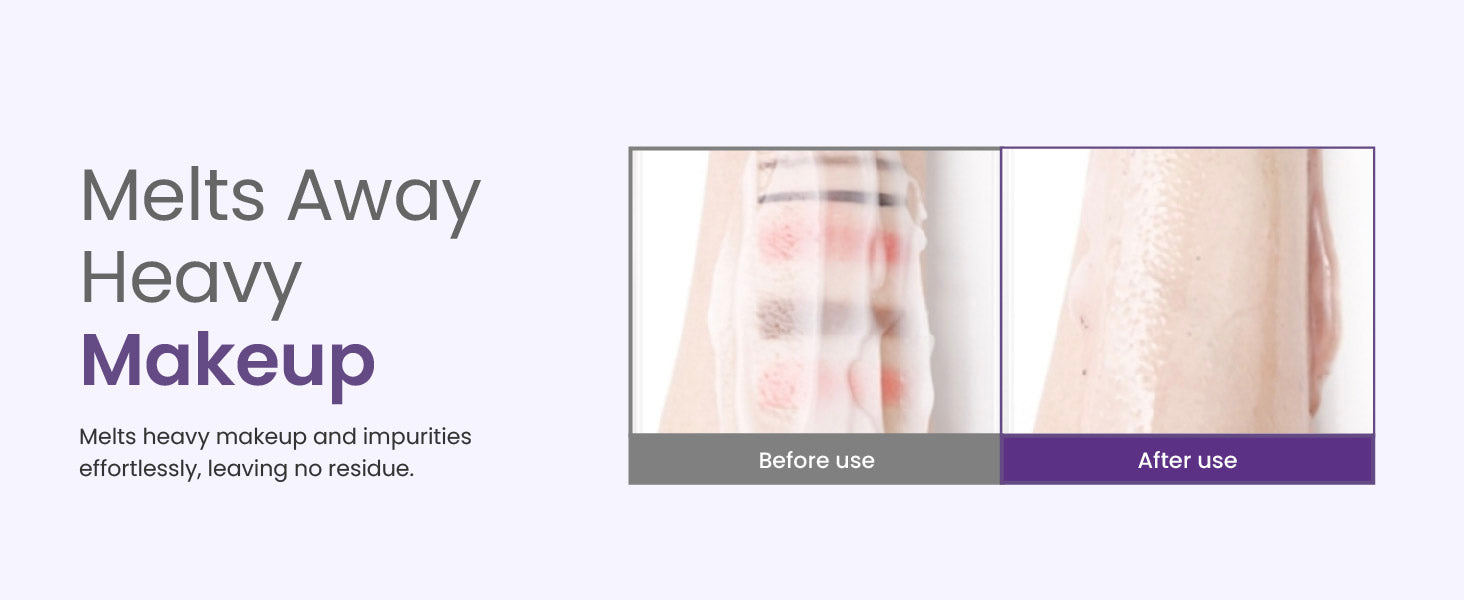 Melts Away Heavy Makeup

Melts heavy makeup and impurities effortlessly, leaving no residue.

Before use

After use